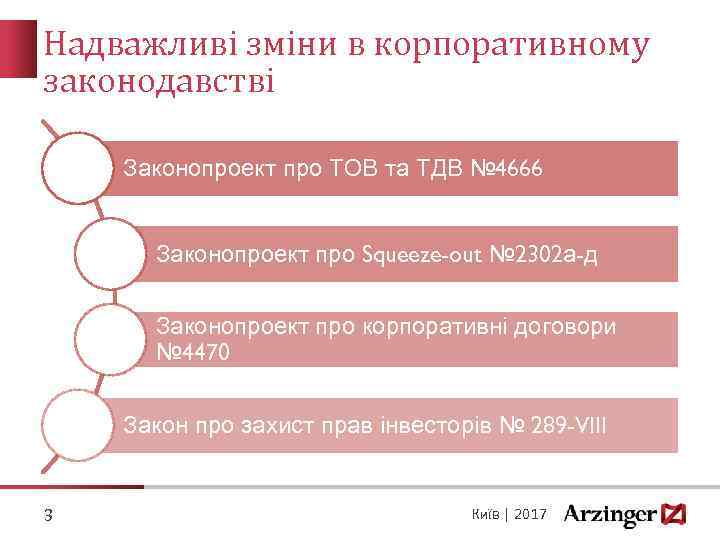 Надважливі зміни в корпоративному законодавстві

Законопроект про ТОВ та ТДВ №4666

Законопроект про Squeeze-out №2302а-д

Законопроект про корпоративні договори №4470

Закон про захист прав інвесторів № 289-VIII

3

Київ | 2017

Arzinger